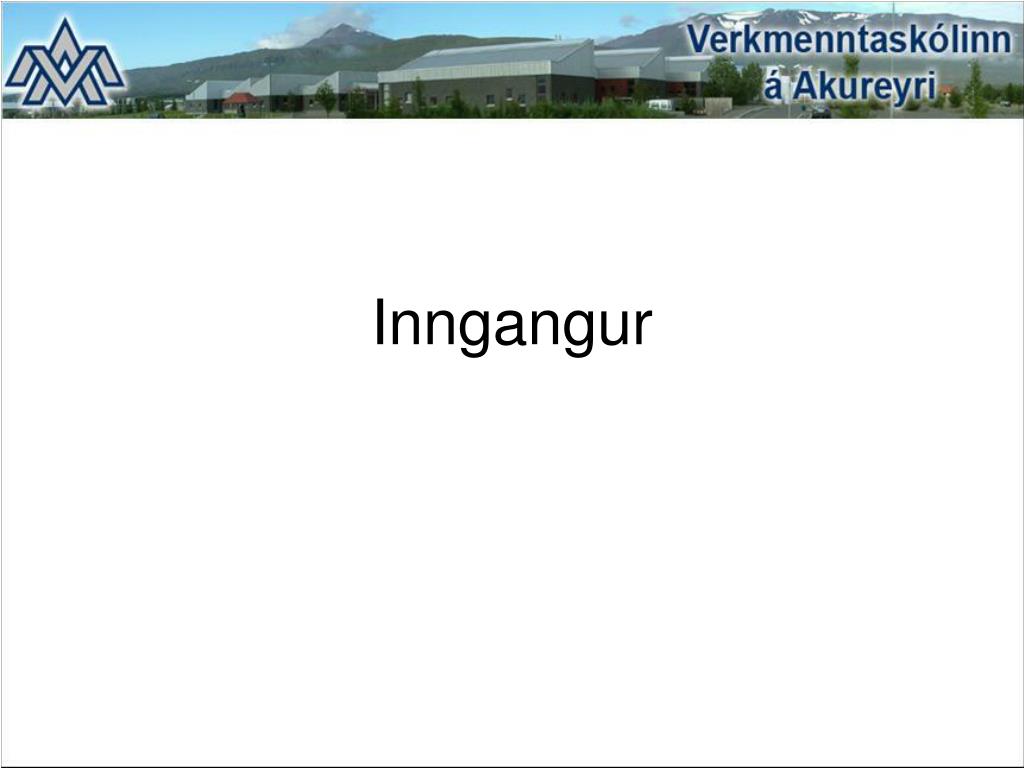 Verkmenntaskólinn á Akureyri

Inngangur